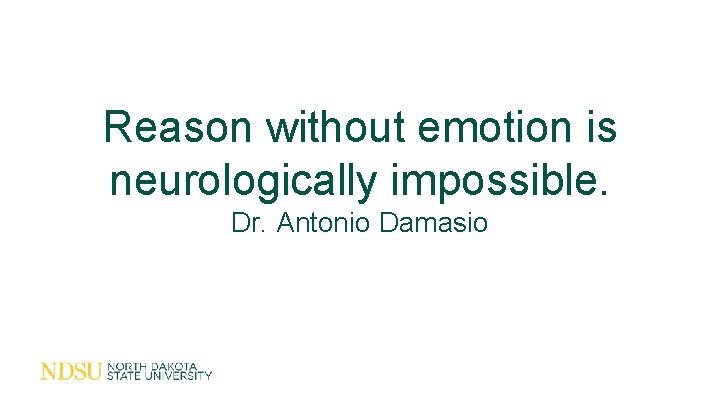 Reason without emotion is neurologically impossible.
Dr. Antonio Damasio

NDSU NORTH DAKOTA STATE UNIVERSITY